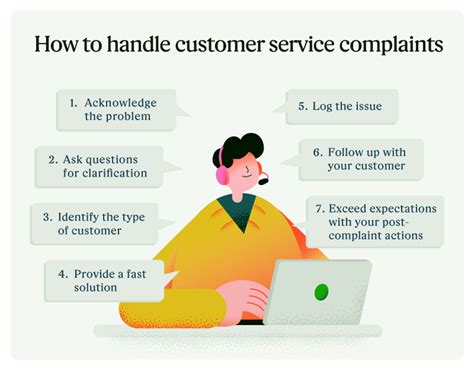 How to handle customer service complaints

1. Acknowledge the problem

2. Ask questions for clarification

3. Identify the type of customer

4. Provide a fast solution

5. Log the issue

6. Follow up with your customer

7. Exceed expectations with your post-complaint actions